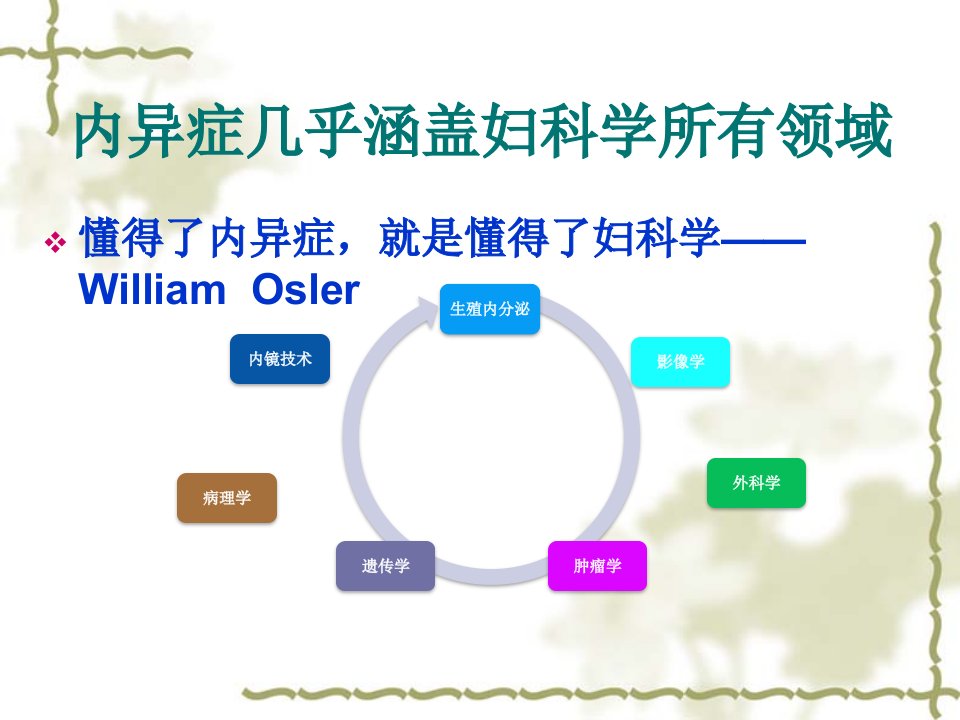 内异症几乎涵盖妇科学所有领域

❖ 懂得了内异症，就是懂得了妇科学——William Osler

生殖内分泌

影像学

外科学

肿瘤学

遗传学

病理学

内镜技术